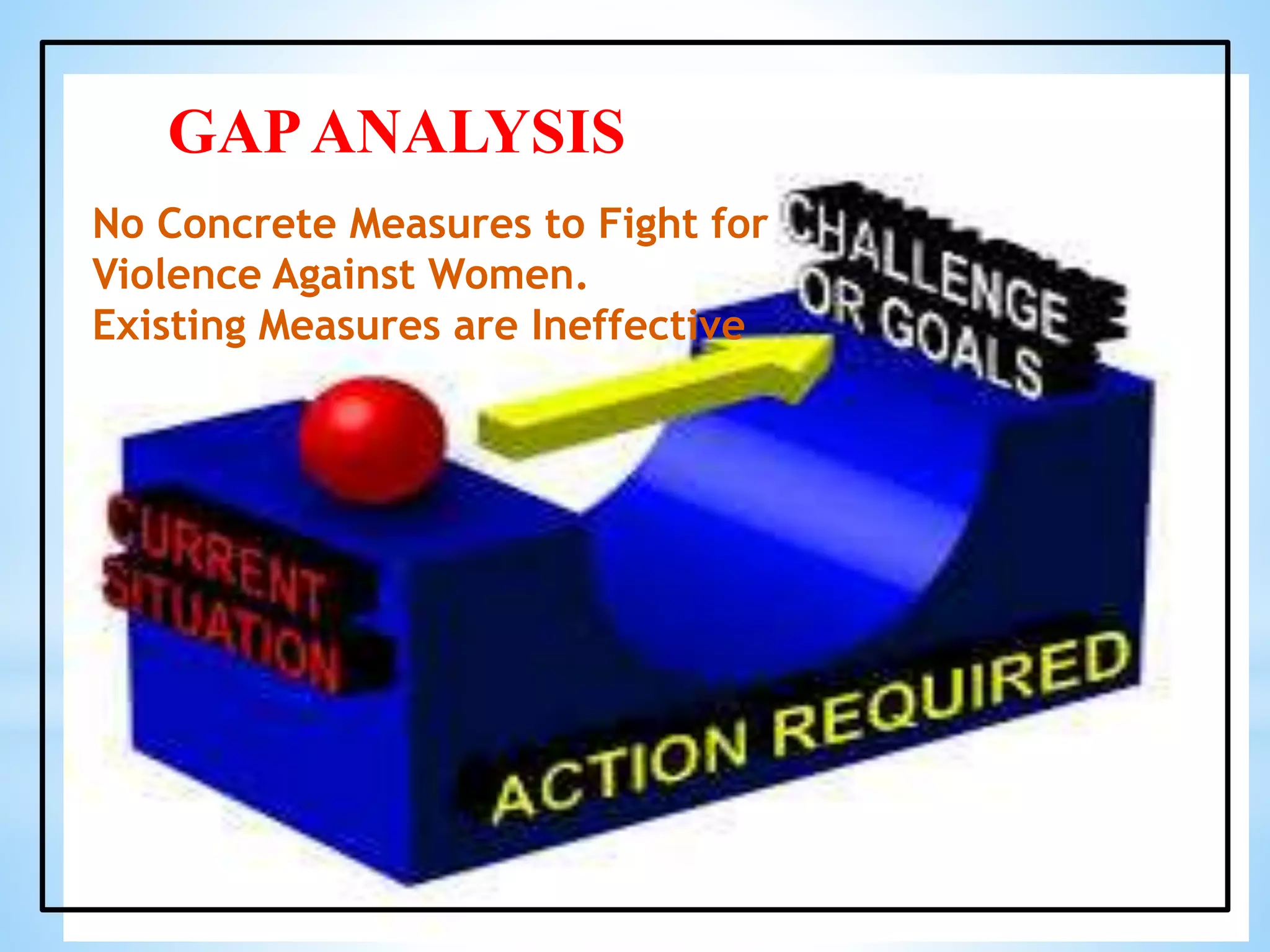 GAP ANALYSIS

No Concrete Measures to Fight for Violence Against Women.
Existing Measures are Ineffective

CHALLENGE OR GOALS

CURRENT SITUATION

ACTION REQUIRED